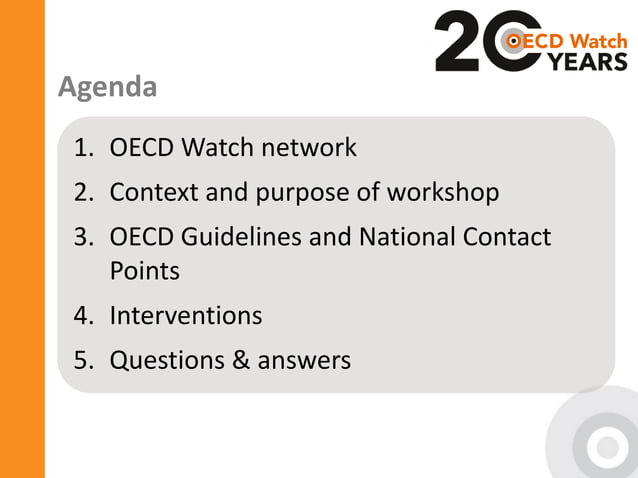 20 OECD Watch YEARS

Agenda

1. OECD Watch network
2. Context and purpose of workshop
3. OECD Guidelines and National Contact Points
4. Interventions
5. Questions & answers